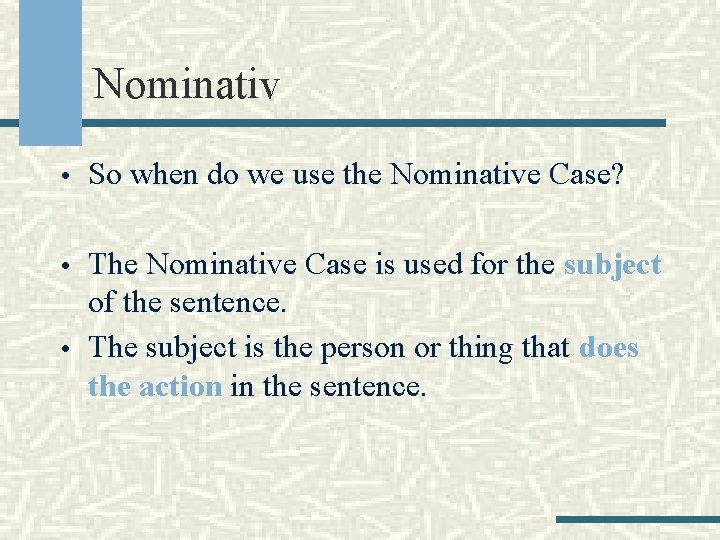 Nominativ

• So when do we use the Nominative Case?

• The Nominative Case is used for the subject of the sentence.

• The subject is the person or thing that does the action in the sentence.